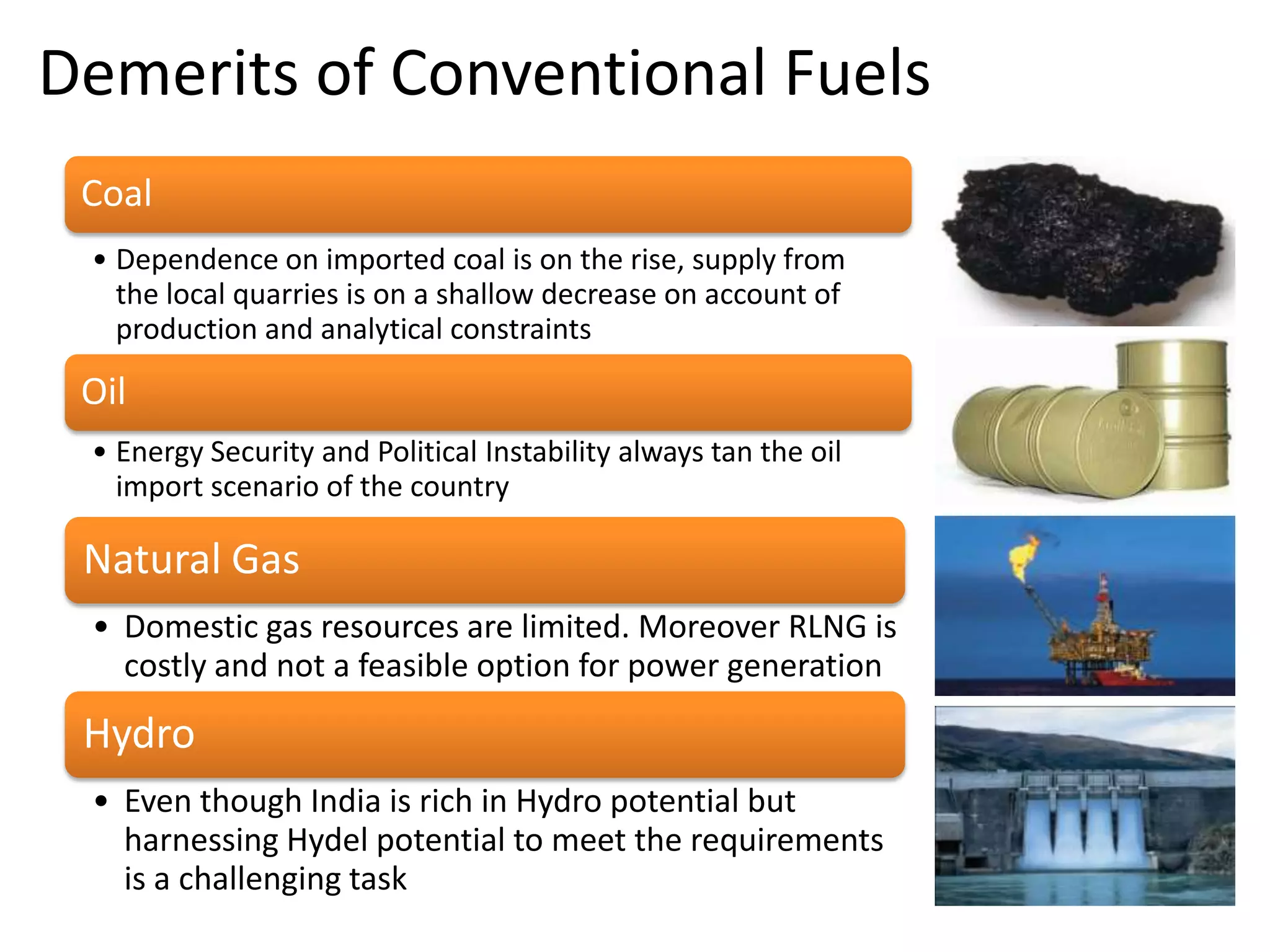 Demerits of Conventional Fuels

Coal

• Dependence on imported coal is on the rise, supply from the local quarries is on a shallow decrease on account of production and analytical constraints

Oil

• Energy Security and Political Instability always tan the oil import scenario of the country

Natural Gas

• Domestic gas resources are limited. Moreover RLNG is costly and not a feasible option for power generation

Hydro

• Even though India is rich in Hydro potential but harnessing Hydel potential to meet the requirements is a challenging task